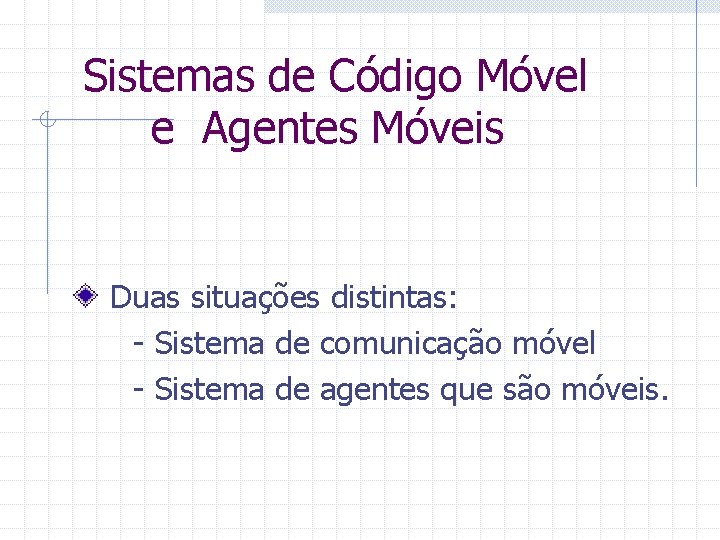 Sistemas de Código Móvel e Agentes Móveis

Duas situações distintas:
- Sistema de comunicação móvel
- Sistema de agentes que são móveis.